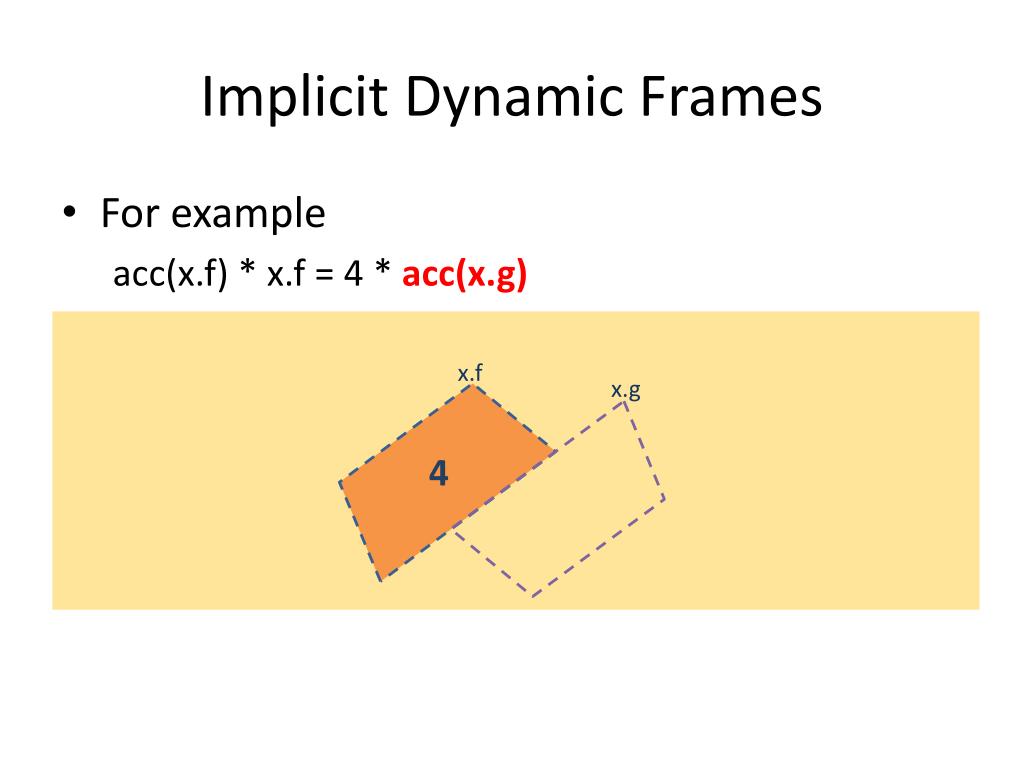 Implicit Dynamic Frames

• For example

acc(x.f) * x.f = 4 * acc(x.g)

x.f

x.g

4